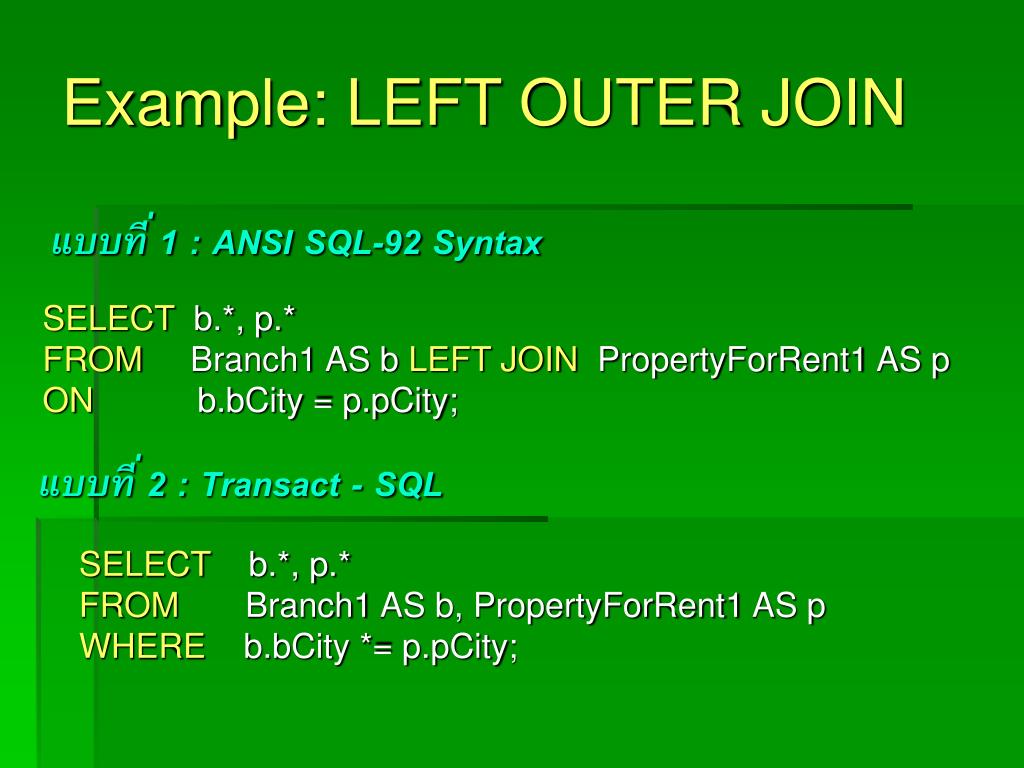 Example: LEFT OUTER JOIN

แบบที่ 1 : ANSI SQL-92 Syntax

SELECT b.*, p.*
FROM Branch1 AS b LEFT JOIN PropertyForRent1 AS p
ON b.bCity = p.pCity;

แบบที่ 2 : Transact - SQL

SELECT b.*, p.*
FROM Branch1 AS b, PropertyForRent1 AS p
WHERE b.bCity *= p.pCity;